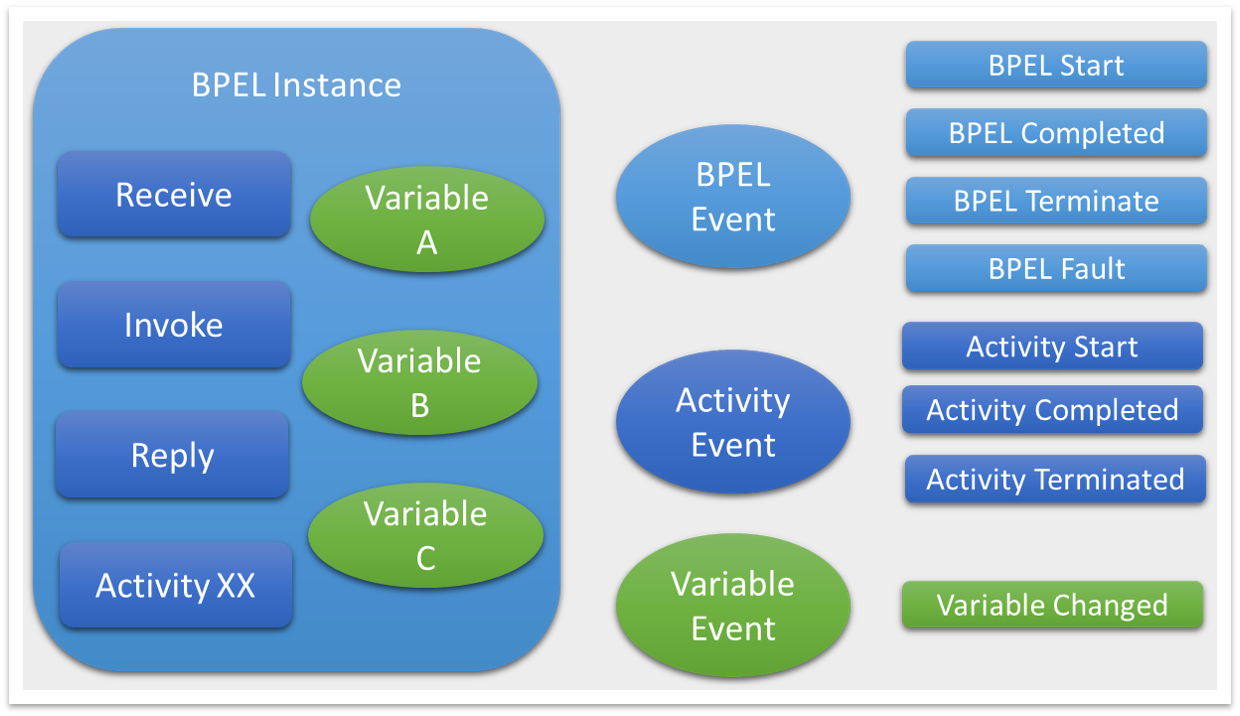 BPEL Instance

Receive

Variable A

Invoke

Variable B

Reply

Variable C

Activity XX

BPEL Event

Activity Event

Variable Event

BPEL Start

BPEL Completed

BPEL Terminate

BPEL Fault

Activity Start

Activity Completed

Activity Terminated

Variable Changed